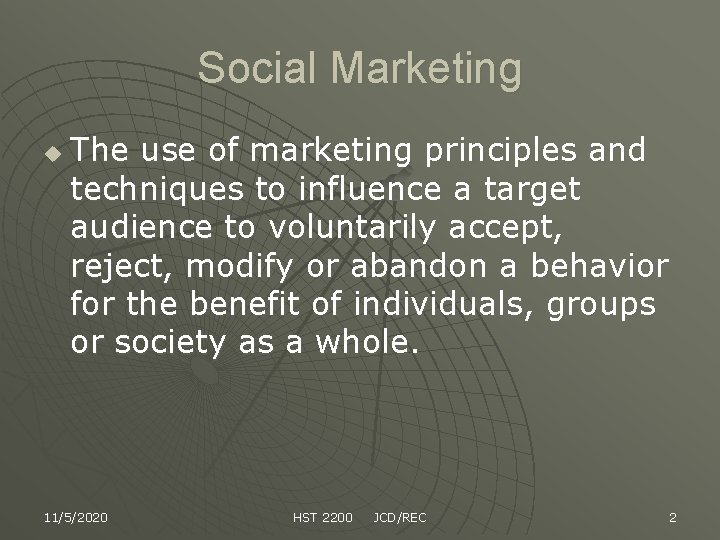 Social Marketing

The use of marketing principles and techniques to influence a target audience to voluntarily accept, reject, modify or abandon a behavior for the benefit of individuals, groups or society as a whole.

11/5/2020 HST 2200 JCD/REC 2